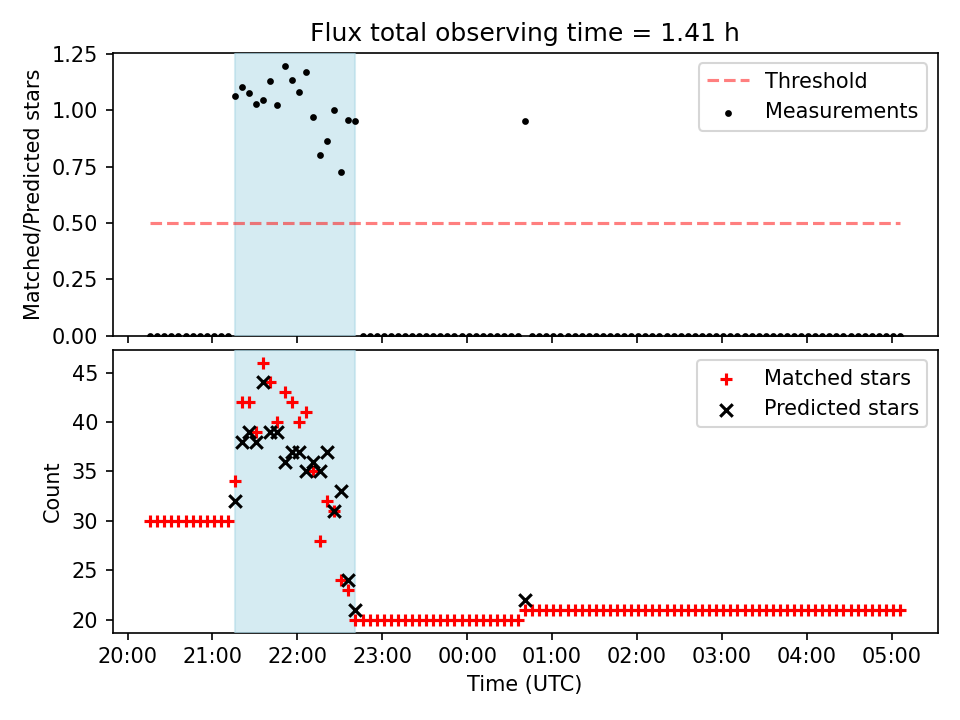 Flux total observing time = 1.41 h

Matched/Predicted stars

1.25
1.00
0.75
0.50
0.25
0.00

Threshold
Measurements

Count

45
40
35
30
25
20

Matched stars
Predicted stars

20:00 21:00 22:00 23:00 00:00 01:00 02:00 03:00 04:00 05:00

Time (UTC)